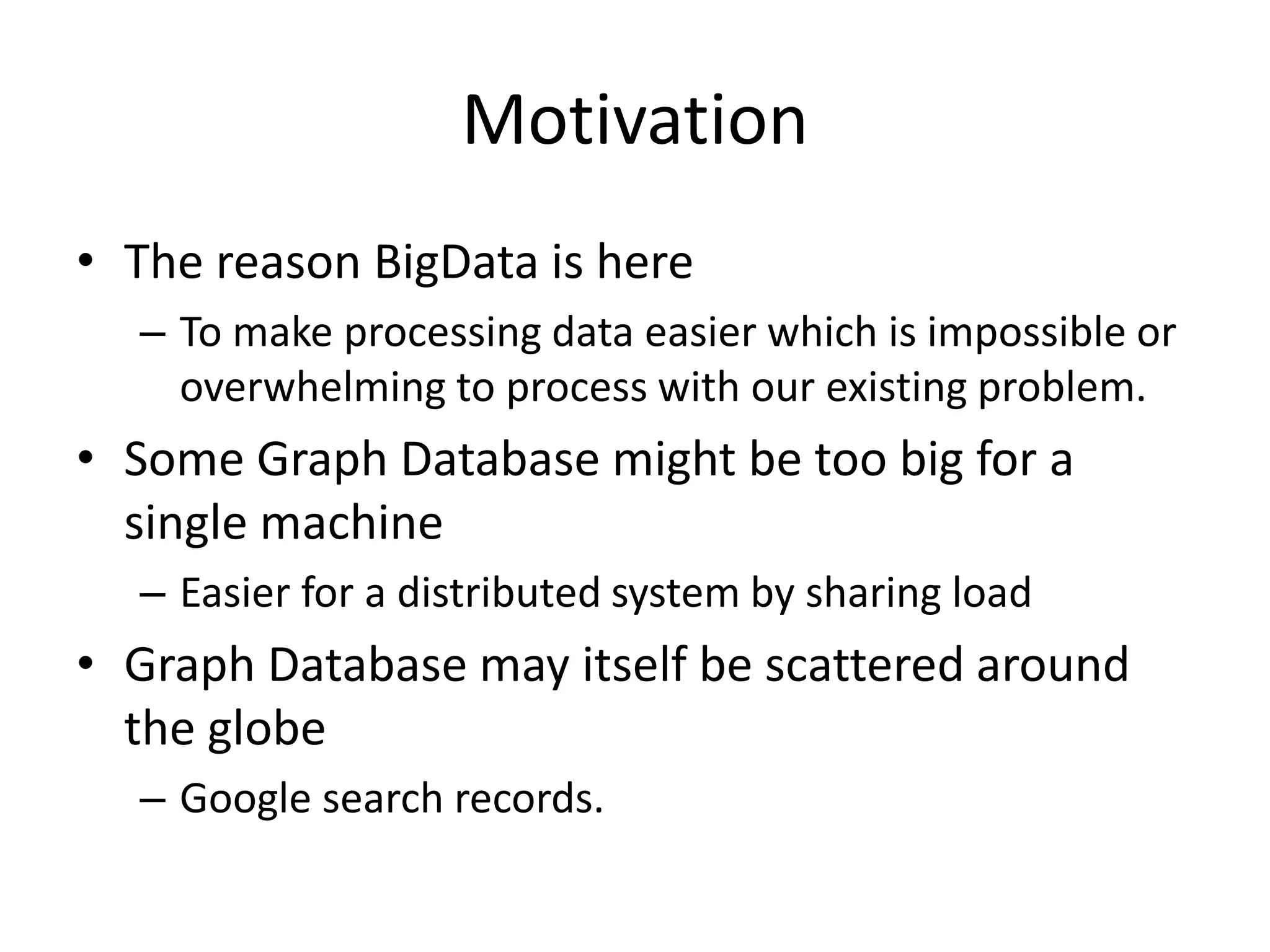 Motivation

• The reason BigData is here
– To make processing data easier which is impossible or overwhelming to process with our existing problem.

• Some Graph Database might be too big for a single machine
– Easier for a distributed system by sharing load

• Graph Database may itself be scattered around the globe
– Google search records.